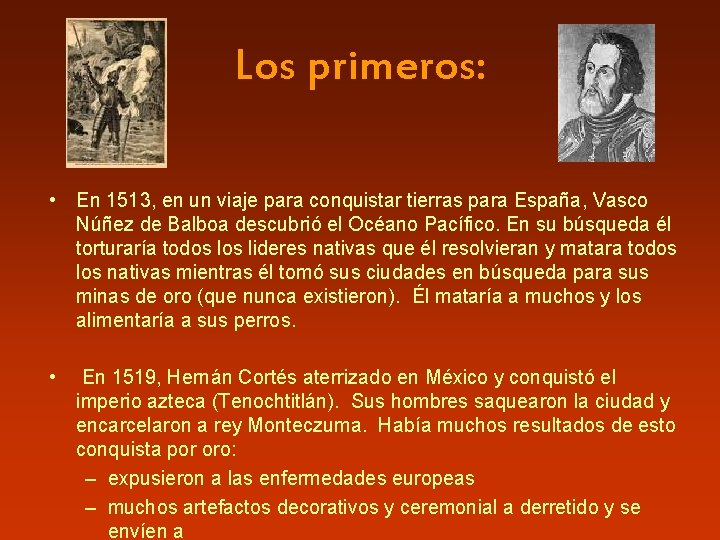 Los primeros:

• En 1513, en un viaje para conquistar tierras para España, Vasco Núñez de Balboa descubrió el Océano Pacífico. En su búsqueda él torturaría todos los lideres nativas que él resolvieran y matara todos los nativas mientras él tomó sus ciudades en búsqueda para sus minas de oro (que nunca existieron). Él mataría a muchos y los alimentaría a sus perros.

• En 1519, Hernán Cortés aterrizado en México y conquistó el imperio azteca (Tenochtitlán). Sus hombres saquearon la ciudad y encarcelaron a rey Monteczuma. Había muchos resultados de esto conquista por oro:
– expusieron a las enfermedades europeas
– muchos artefactos decorativos y ceremonial a derretido y se envíen a